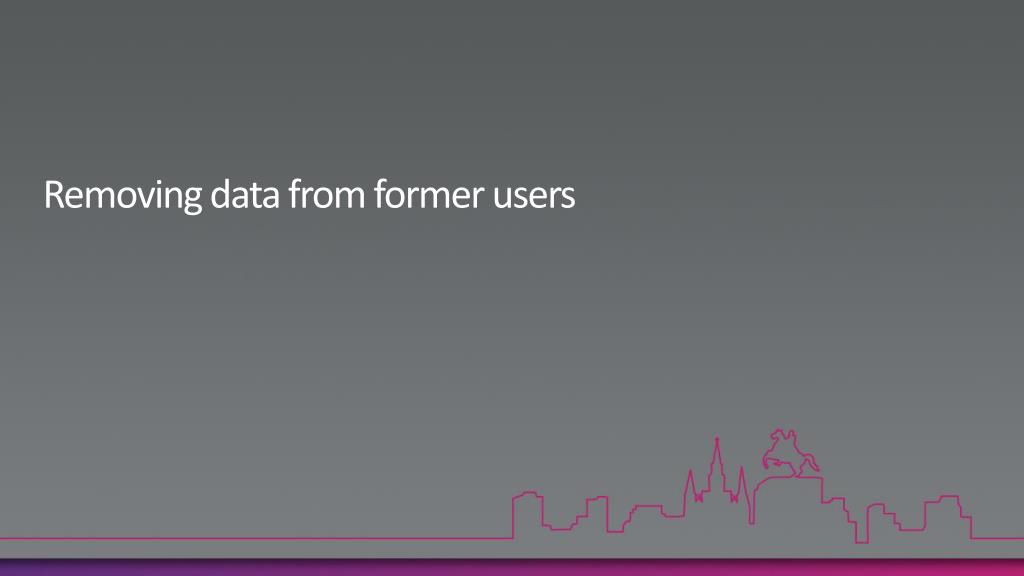 Removing data from former users